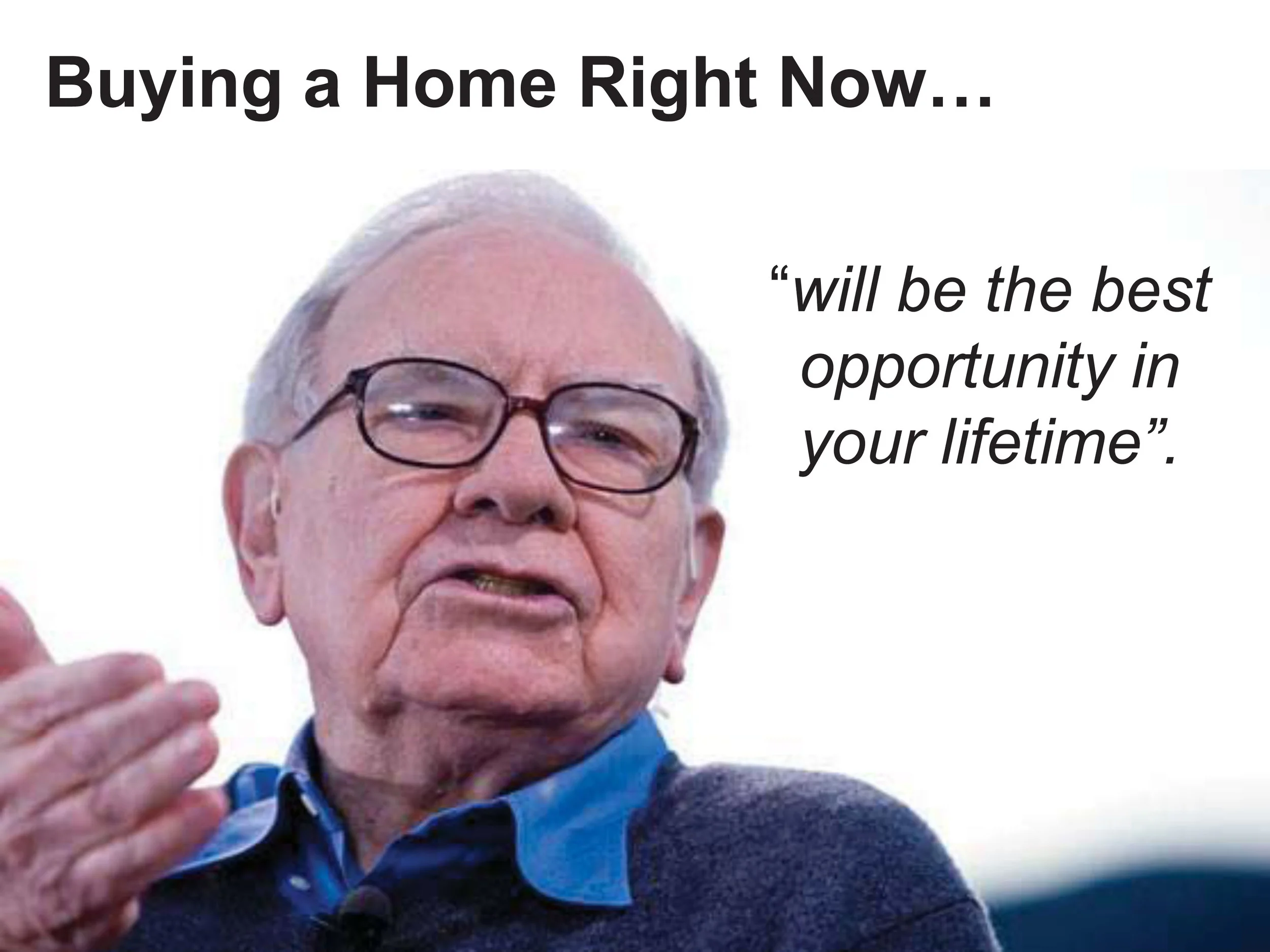 Buying a Home Right Now…

“will be the best opportunity in your lifetime”.